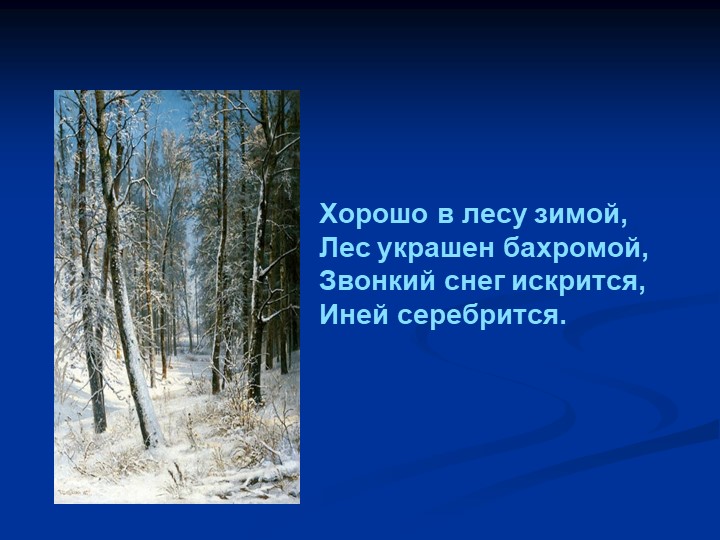 Хорошо в лесу зимой,
Лес украшен бахромой,
Звонкий снег искрится,
Иней серебрится.